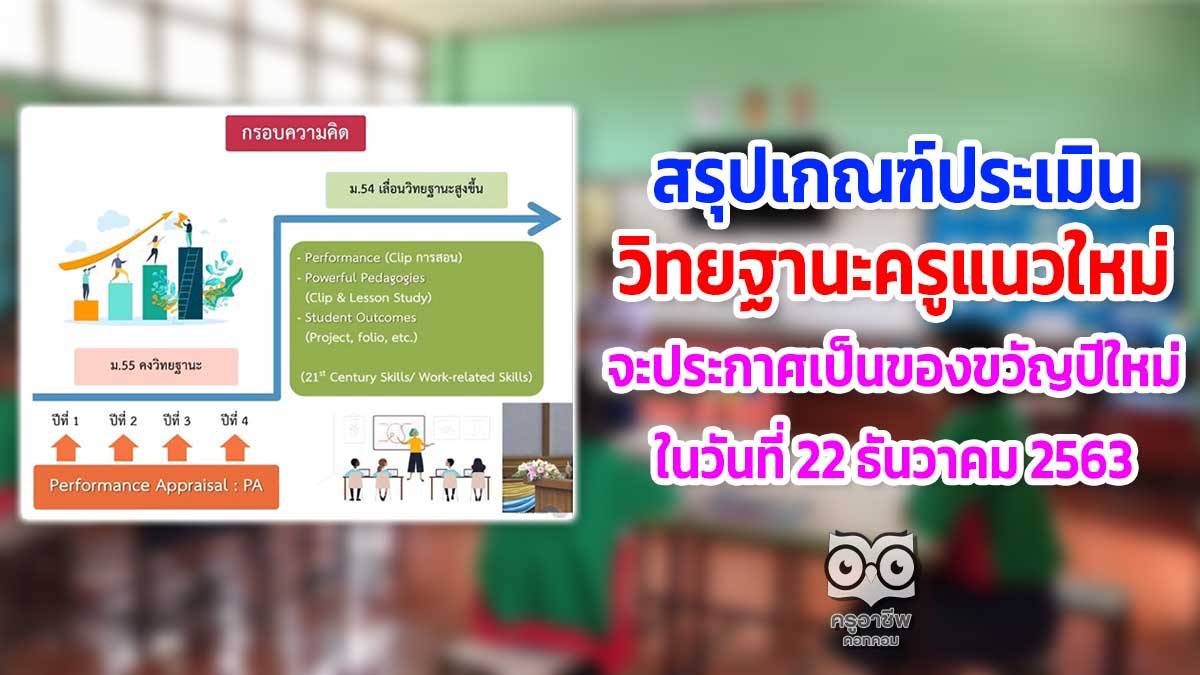 กรอบความคิด

ม.54 เลื่อนวิทยฐานะสูงขึ้น

- Performance (Clip การสอน)
- Powerful Pedagogies (Clip & Lesson Study)
- Student Outcomes (Project, folio, etc.)

($21^{st}$ Century Skills/ Work-related Skills)

ม.55 คงวิทยฐานะ

ปีที่ 1 ปีที่ 2 ปีที่ 3 ปีที่ 4

Performance Appraisal : PA

สรุปเกณฑ์ประเมิน
วิทยฐานะครูแนวใหม่
จะประกาศเป็นของขวัญปีใหม่
ในวันที่ 22 ธันวาคม 2563

ครูอาชีพ ดอทคอม